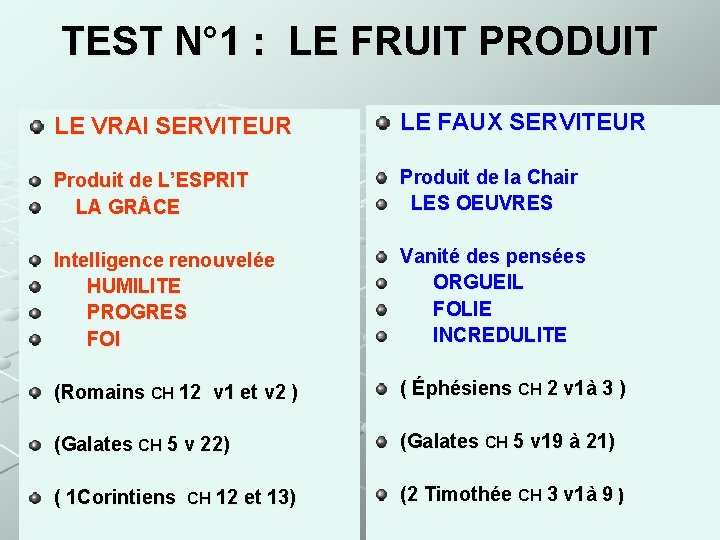 TEST N°1 : LE FRUIT PRODUIT

LE VRAI SERVITEUR

Produit de L'ESPRIT
LA GRÂCE

Intelligence renouvelée
HUMILITE
PROGRES
FOI

(Romains CH 12 v1 et v2 )

(Galates CH 5 v 22)

( 1Corintiens CH 12 et 13)

LE FAUX SERVITEUR

Produit de la Chair
LES OEUVRES

Vanité des pensées
ORGUEIL
FOLIE
INCREDULITE

( Éphésiens CH 2 v1à 3 )

(Galates CH 5 v19 à 21)

(2 Timothée CH 3 v1à 9 )